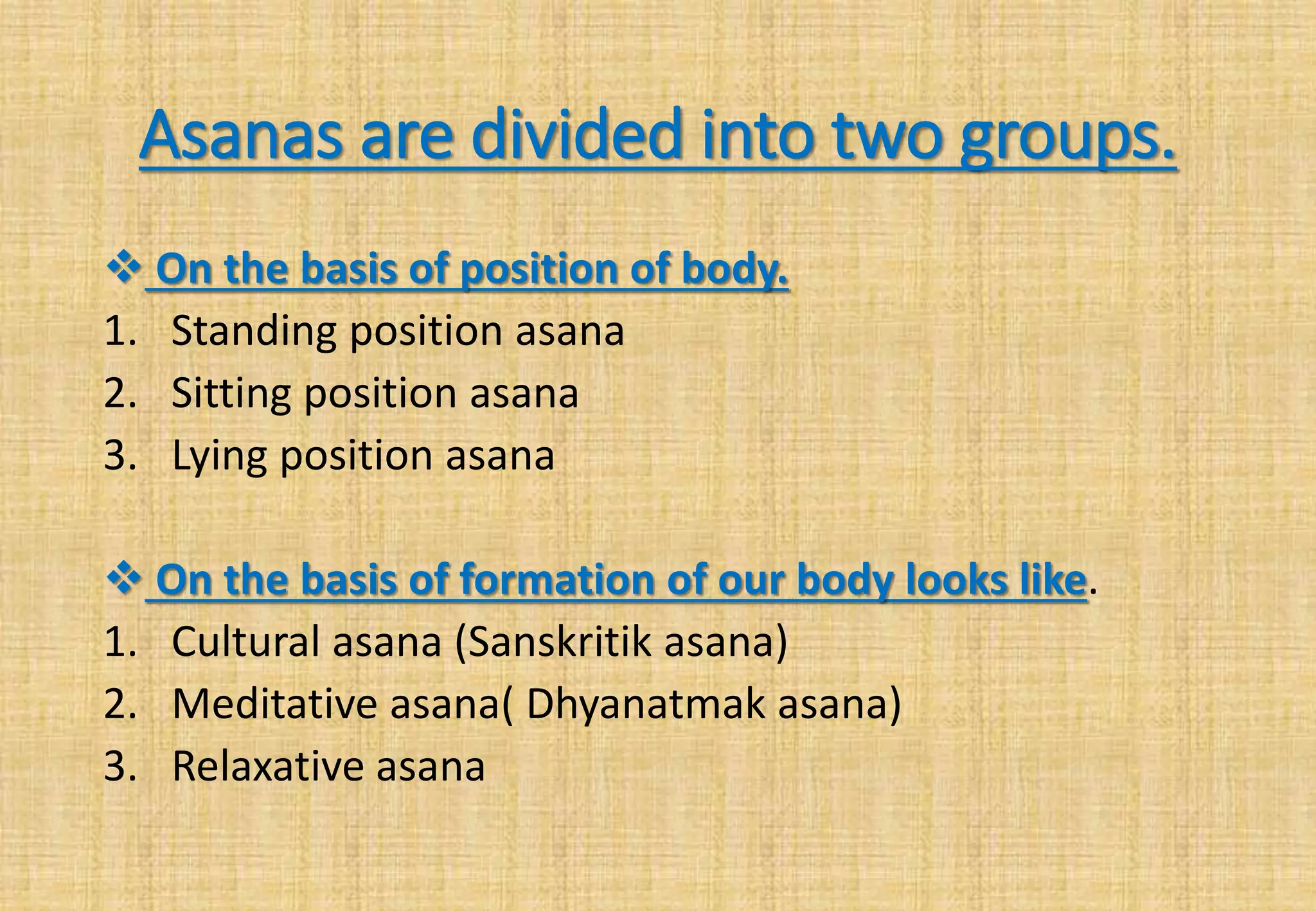 Asanas are divided into two groups.

❖ On the basis of position of body.
1. Standing position asana
2. Sitting position asana
3. Lying position asana

❖ On the basis of formation of our body looks like.
1. Cultural asana (Sanskritik asana)
2. Meditative asana( Dhyanatmak asana)
3. Relaxative asana